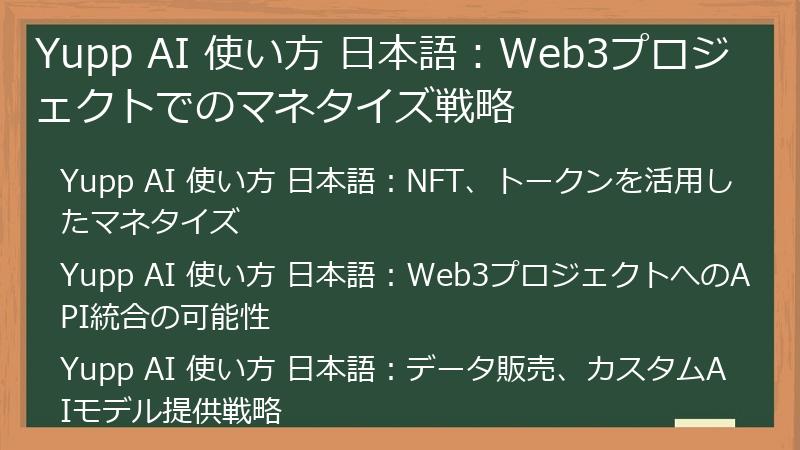 Yupp AI 使い方 日本語：Web3プロジェクトでのマネタイズ戦略

Yupp AI 使い方 日本語：NFT、トークンを活用したマネタイズ

Yupp AI 使い方 日本語：Web3プロジェクトへのAPI統合の可能性

Yupp AI 使い方 日本語：データ販売、カスタムAIモデル提供戦略